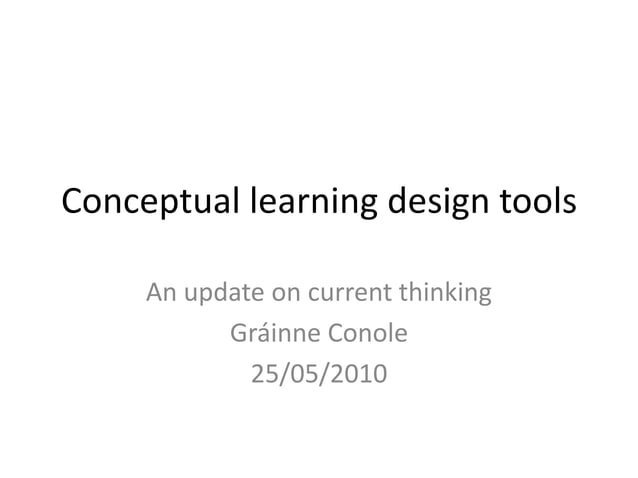 Conceptual learning design tools

An update on current thinking
Gráinne Conole
25/05/2010